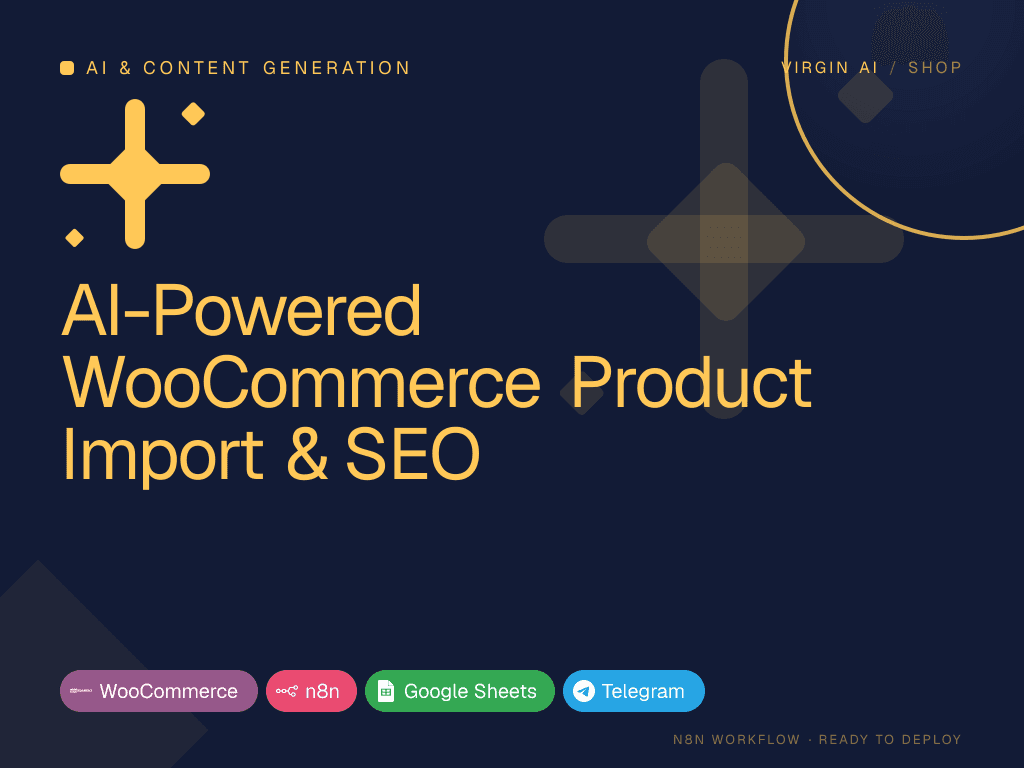 AI & CONTENT GENERATION

VIRGIN AI / SHOP

AI-Powered WooCommerce Product Import & SEO

WooCommerce n8n Google Sheets Telegram

N8N WORKFLOW · READY TO DEPLOY